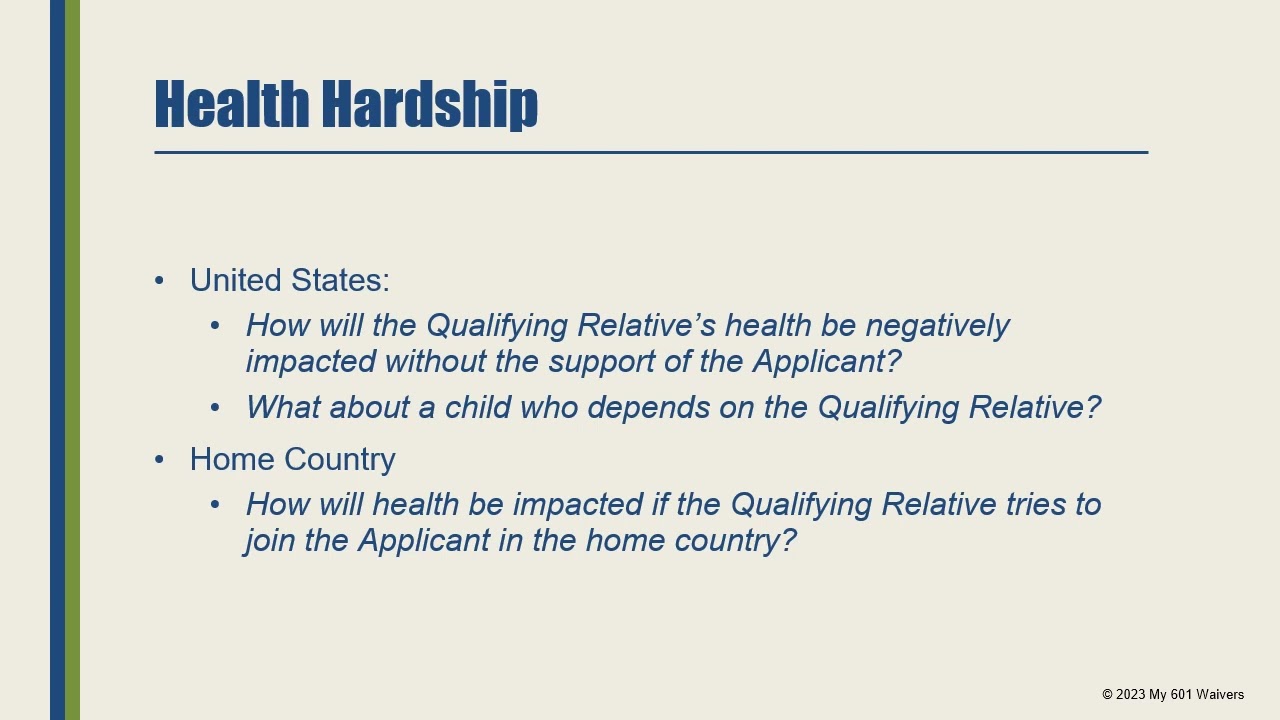 Health Hardship

• United States:
  • How will the Qualifying Relative's health be negatively impacted without the support of the Applicant?
  • What about a child who depends on the Qualifying Relative?
• Home Country
  • How will health be impacted if the Qualifying Relative tries to join the Applicant in the home country?

© 2023 My 601 Waivers